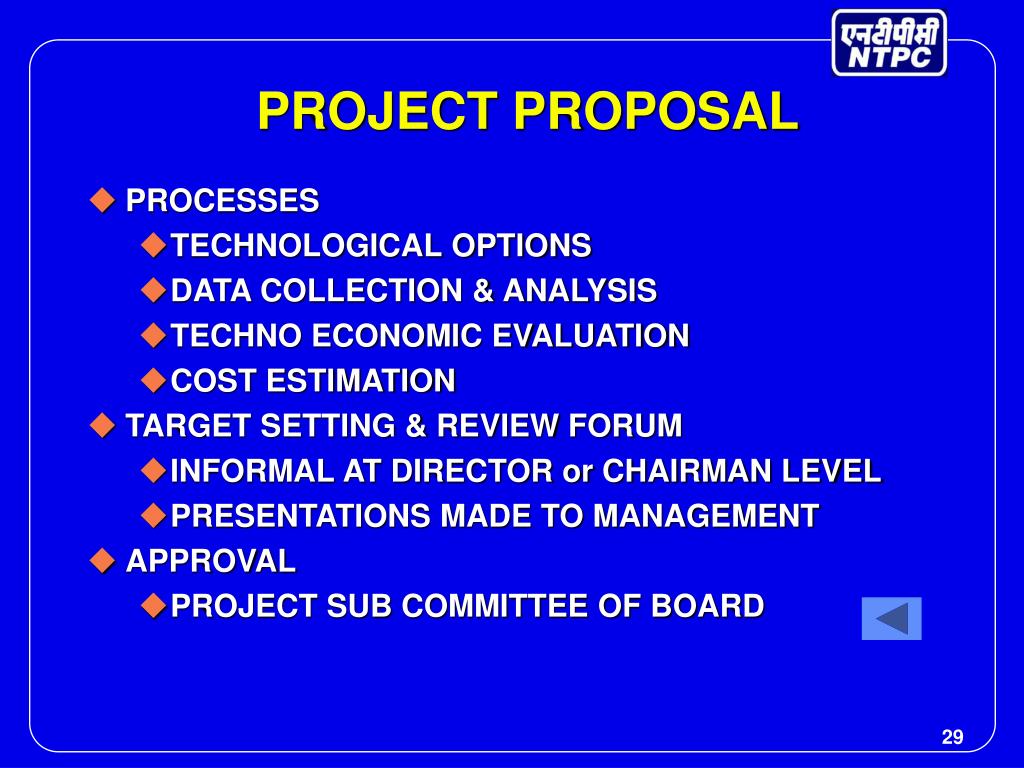 एनटीपीसी
NTPC

PROJECT PROPOSAL

PROCESSES
TECHNOLOGICAL OPTIONS
DATA COLLECTION & ANALYSIS
TECHNO ECONOMIC EVALUATION
COST ESTIMATION
TARGET SETTING & REVIEW FORUM
INFORMAL AT DIRECTOR or CHAIRMAN LEVEL
PRESENTATIONS MADE TO MANAGEMENT
APPROVAL
PROJECT SUB COMMITTEE OF BOARD

29